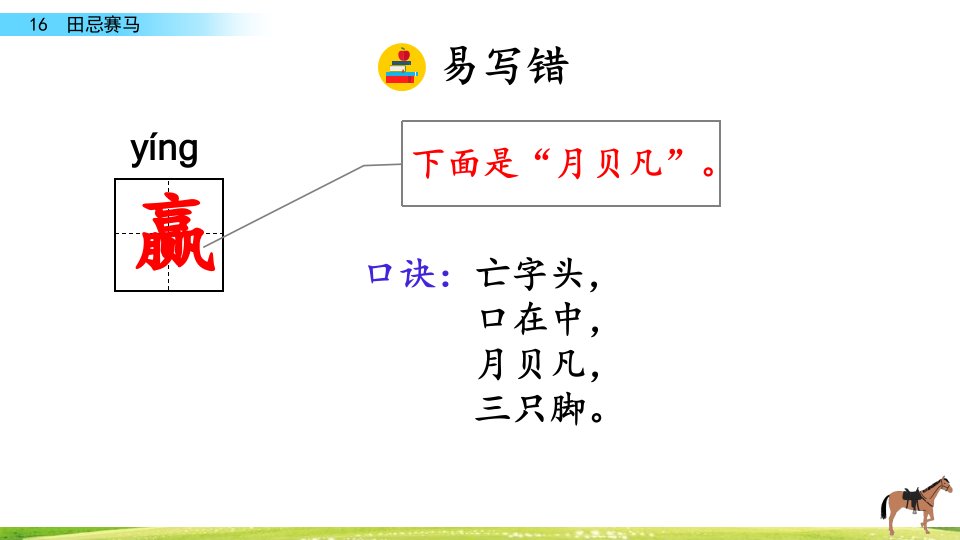 16 田忌赛马

易写错

yíng

赢

下面是“月贝凡”。

口诀：亡字头，
口在中，
月贝凡，
三只脚。